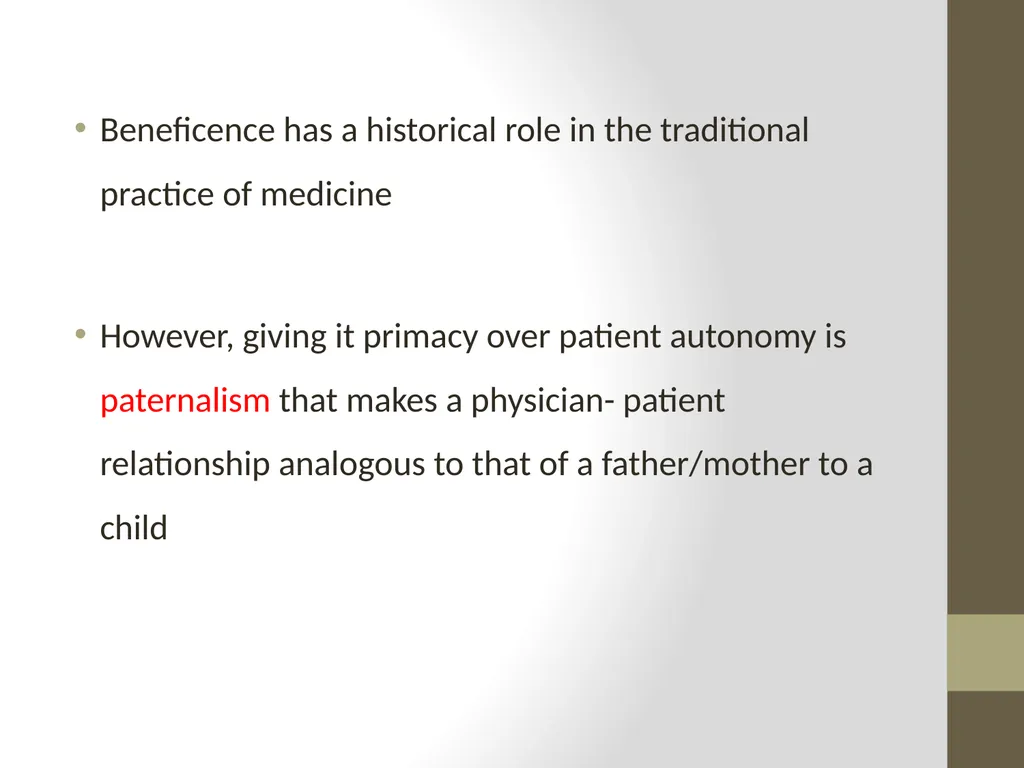 • Beneficence has a historical role in the traditional practice of medicine

• However, giving it primacy over patient autonomy is paternalism that makes a physician- patient relationship analogous to that of a father/mother to a child